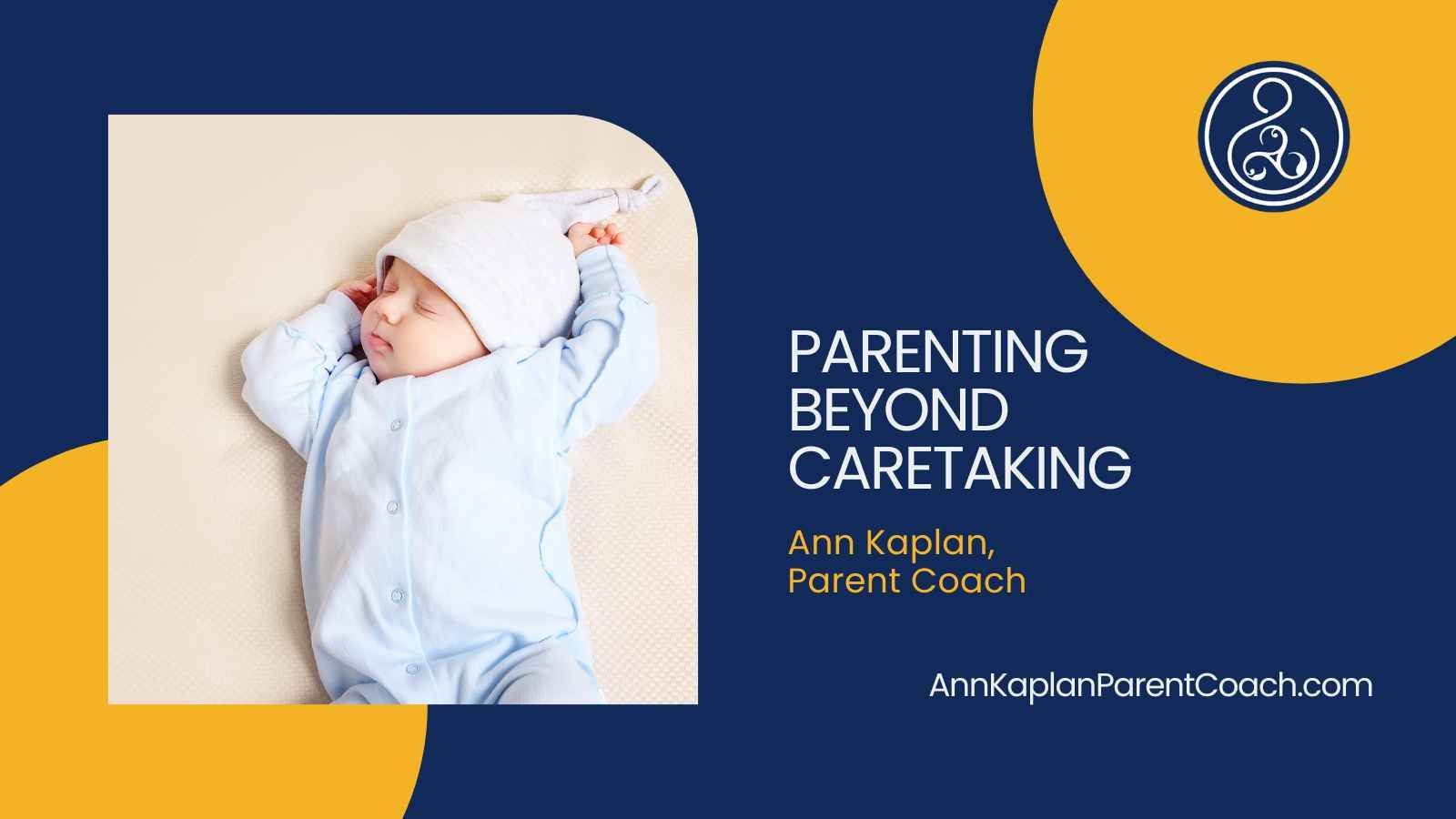 PARENTING BEYOND CARETAKING

Ann Kaplan, Parent Coach

AnnKaplanParentCoach.com